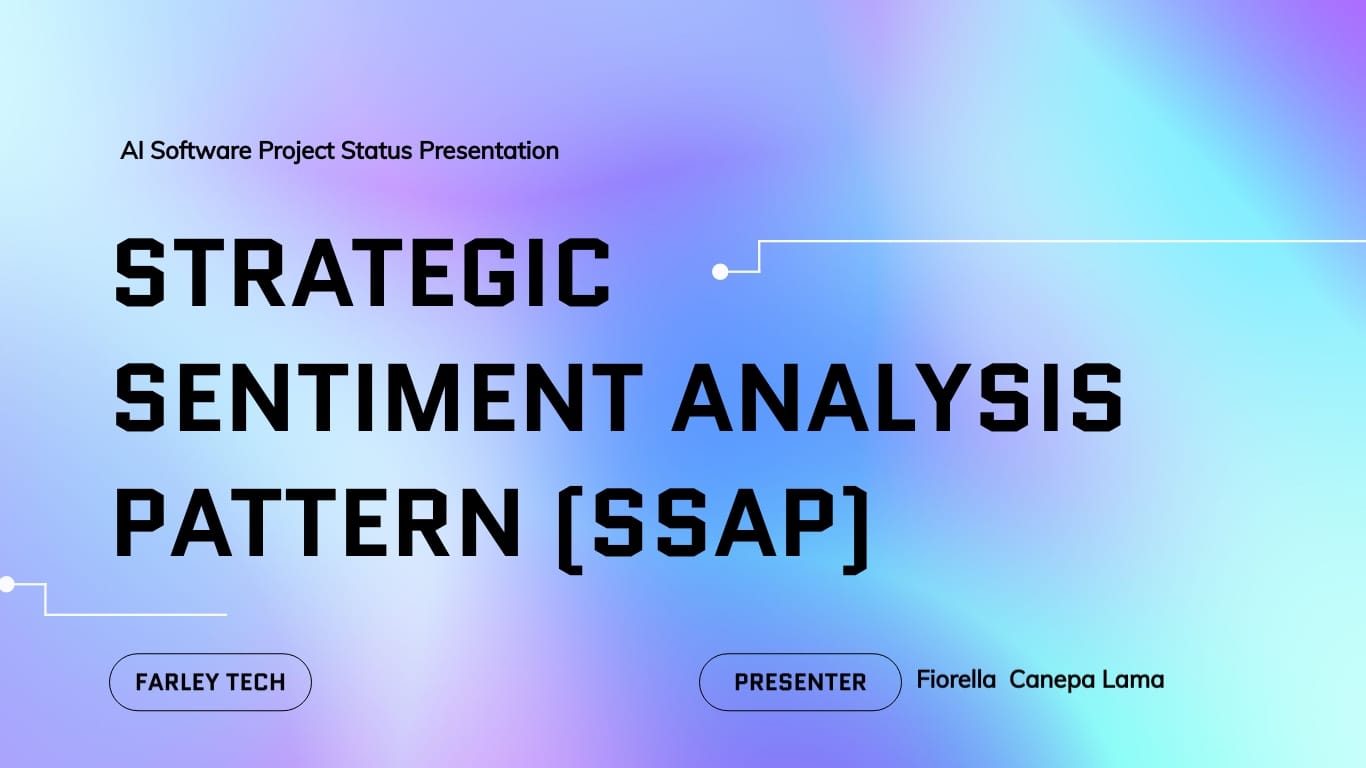 AI Software Project Status Presentation

STRATEGIC SENTIMENT ANALYSIS PATTERN [SSAP]

FARLEY TECH

PRESENTER Fiorella Canepa Lama